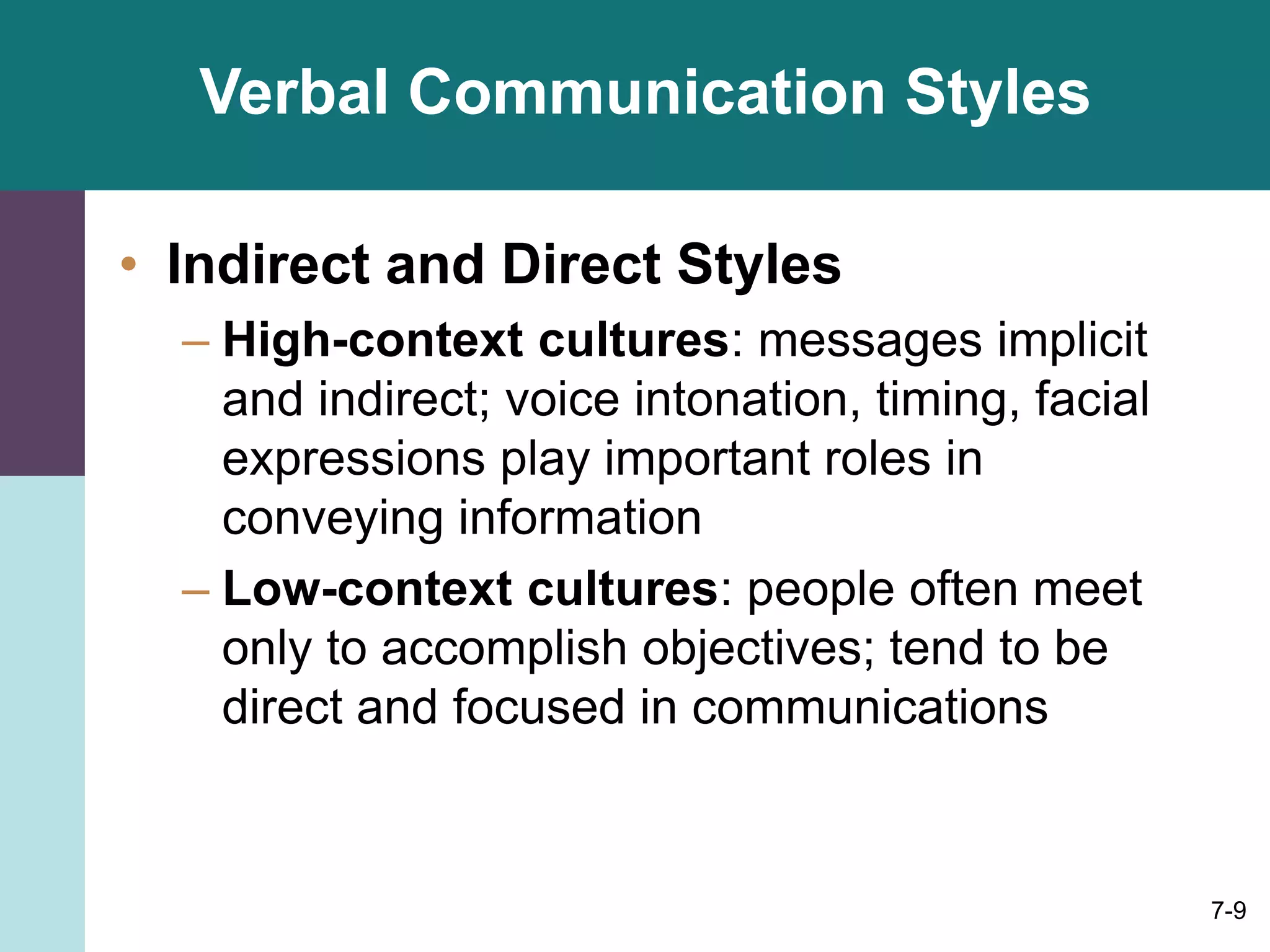 Verbal Communication Styles

• Indirect and Direct Styles
– High-context cultures: messages implicit and indirect; voice intonation, timing, facial expressions play important roles in conveying information
– Low-context cultures: people often meet only to accomplish objectives; tend to be direct and focused in communications

7-9